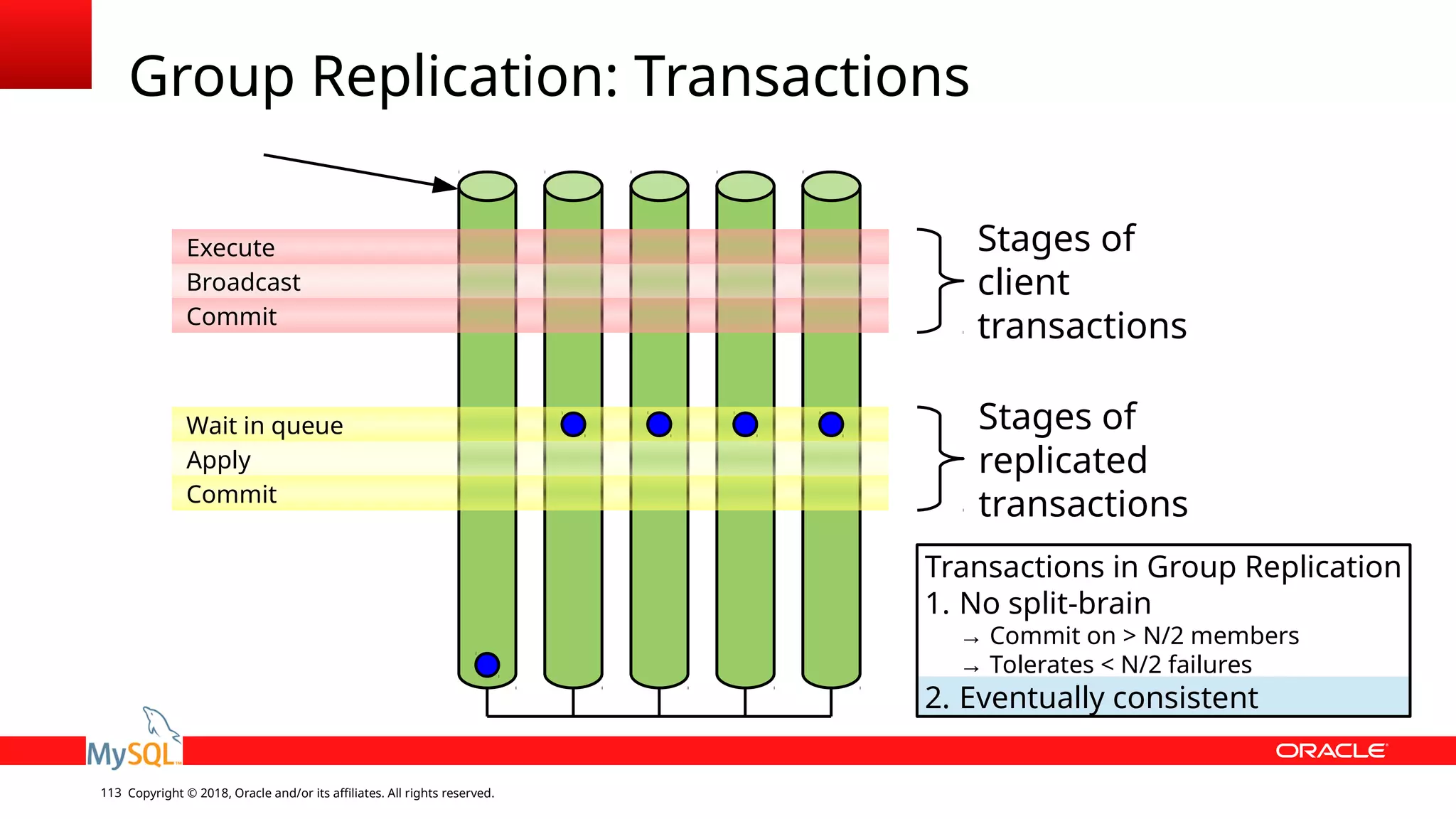 Group Replication: Transactions

Execute
Broadcast
Commit

Stages of client transactions

Wait in queue
Apply
Commit

Stages of replicated transactions

Transactions in Group Replication
1. No split-brain
→ Commit on > N/2 members
→ Tolerates < N/2 failures
2. Eventually consistent

MySQL

ORACLE

113 Copyright © 2018, Oracle and/or its affiliates. All rights reserved.